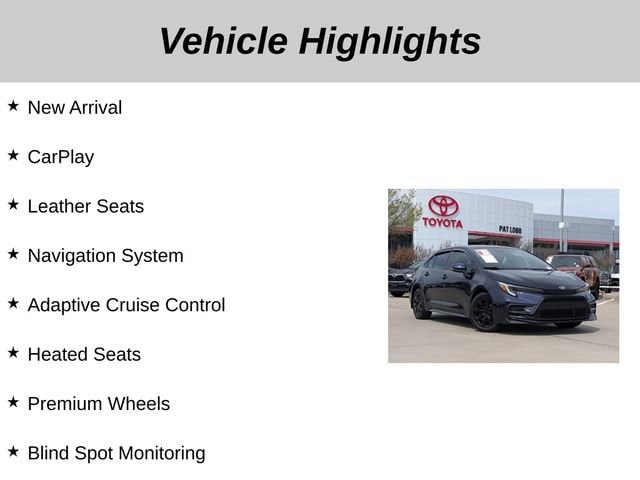 Vehicle Highlights

★ New Arrival

★ CarPlay

★ Leather Seats

★ Navigation System

★ Adaptive Cruise Control

★ Heated Seats

★ Premium Wheels

★ Blind Spot Monitoring

TOYOTA

PAT LOBB